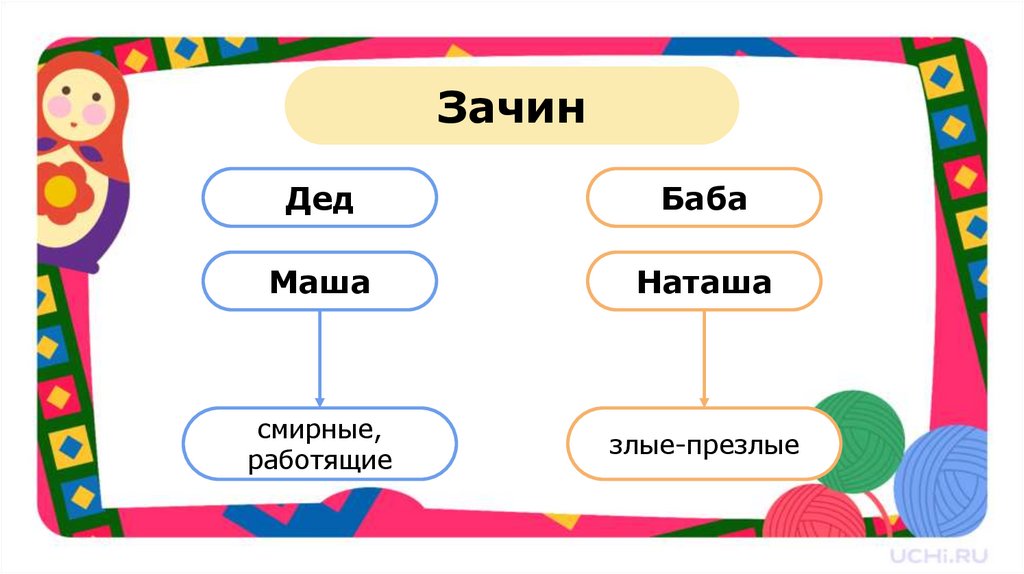 Зачин

Дед

Маша

смирные, работящие

Баба

Наташа

злые-презлые

UCHi.RU